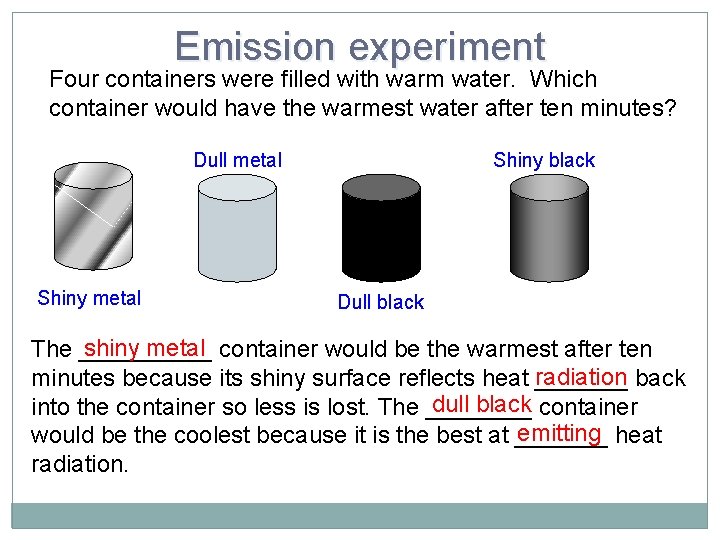 Emission experiment

Four containers were filled with warm water. Which container would have the warmest water after ten minutes?

Dull metal

Shiny black

Shiny metal

Dull black

The shiny metal container would be the warmest after ten minutes because its shiny surface reflects heat radiation back into the container so less is lost. The dull black container would be the coolest because it is the best at emitting heat radiation.